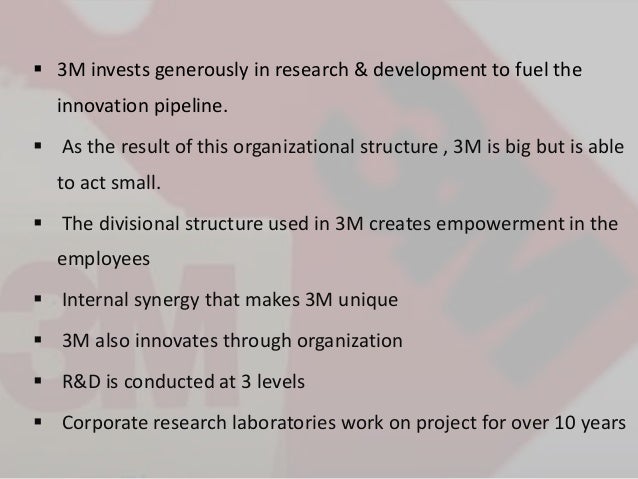 ▪ 3M invests generously in research & development to fuel the innovation pipeline.

▪ As the result of this organizational structure , 3M is big but is able to act small.

▪ The divisional structure used in 3M creates empowerment in the employees

▪ Internal synergy that makes 3M unique

▪ 3M also innovates through organization

▪ R&D is conducted at 3 levels

▪ Corporate research laboratories work on project for over 10 years